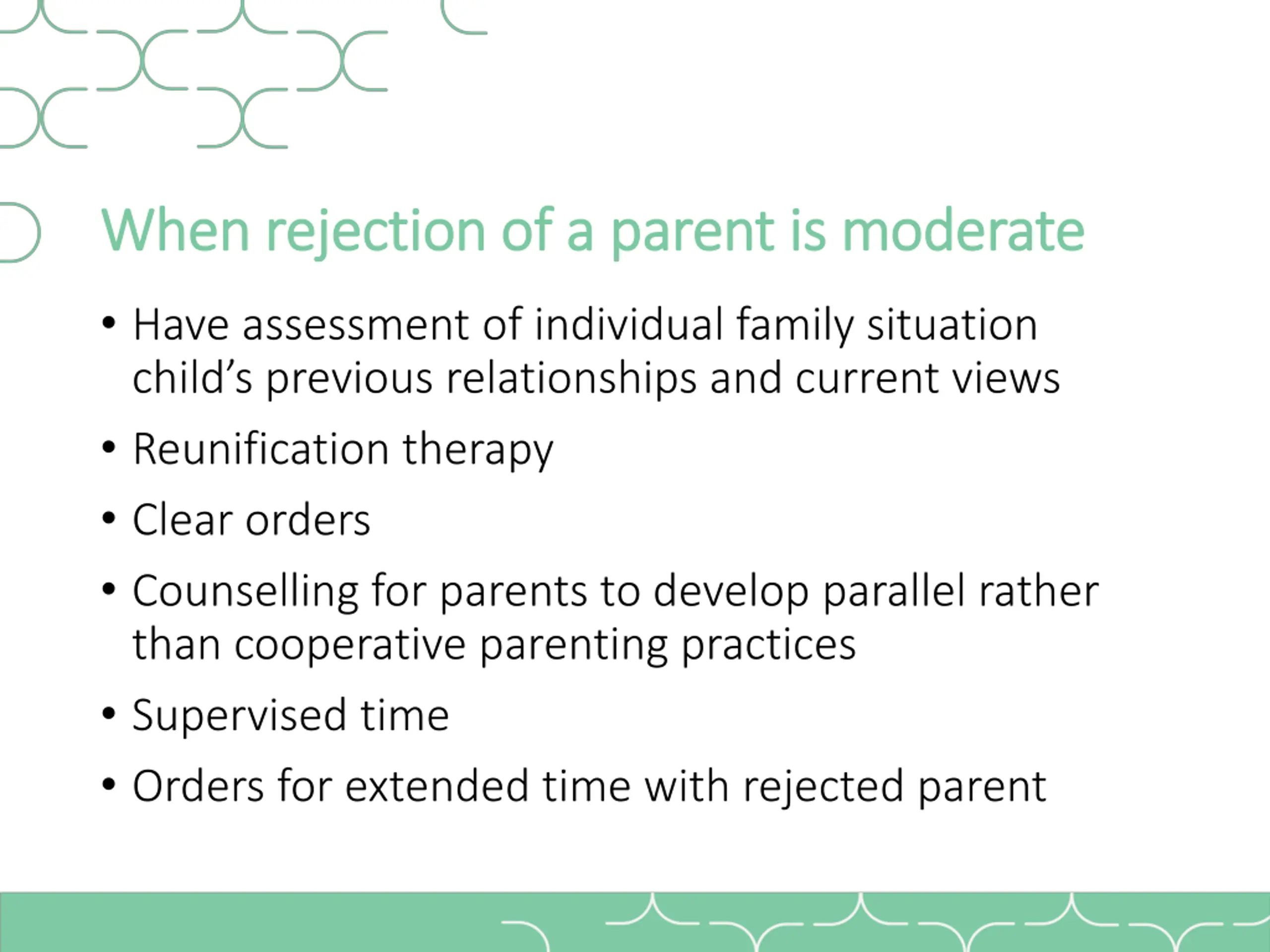 When rejection of a parent is moderate

• Have assessment of individual family situation child’s previous relationships and current views

• Reunification therapy

• Clear orders

• Counselling for parents to develop parallel rather than cooperative parenting practices

• Supervised time

• Orders for extended time with rejected parent